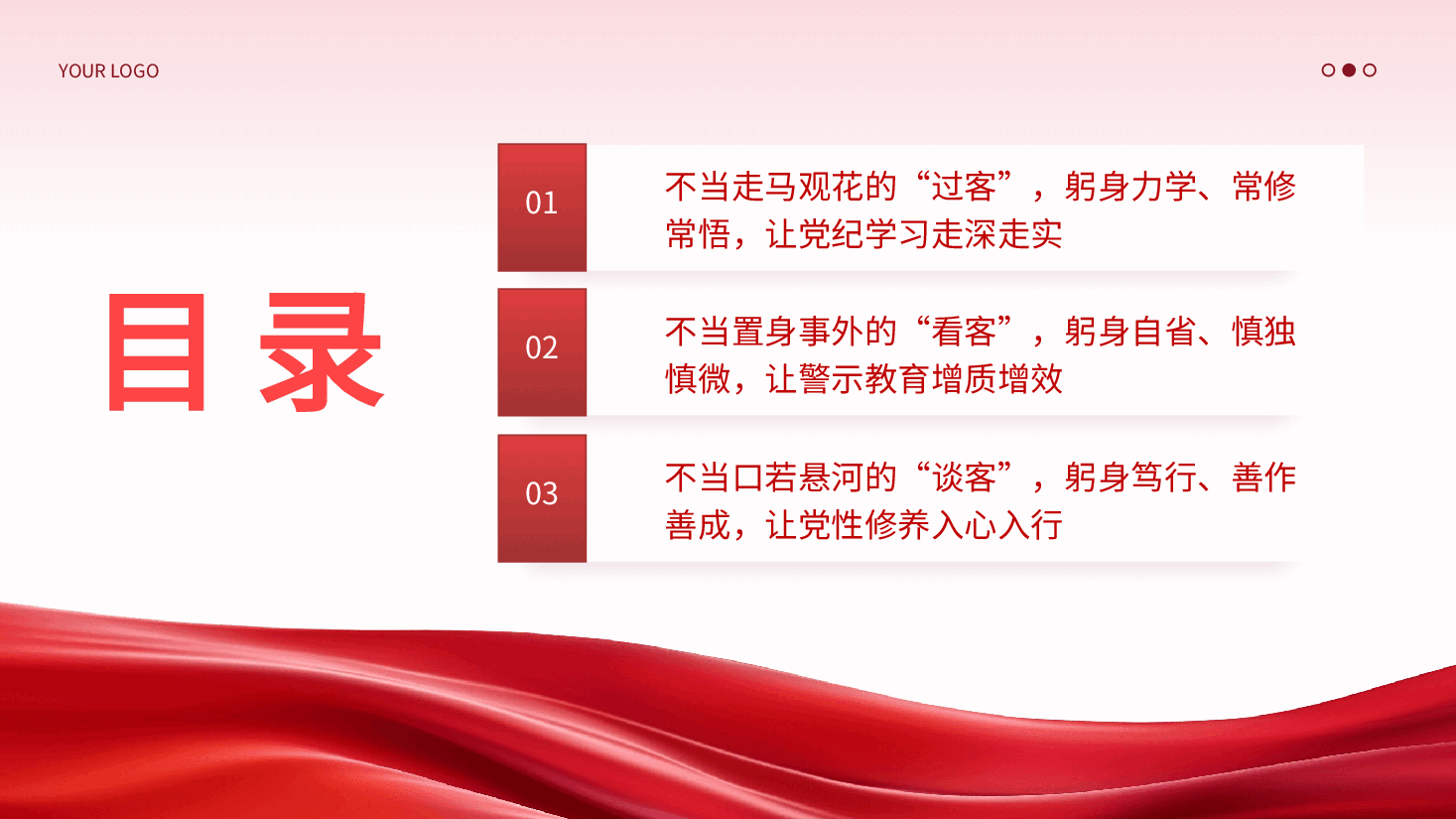 YOUR LOGO

目录

01

不当走马观花的“过客”，躬身力学、常修常悟，让党纪学习走深走实

02

不当置身事外的“看客”，躬身自省、慎独慎微，让警示教育增质增效

03

不当口若悬河的“谈客”，躬身笃行、善作善成，让党性修养入心入行